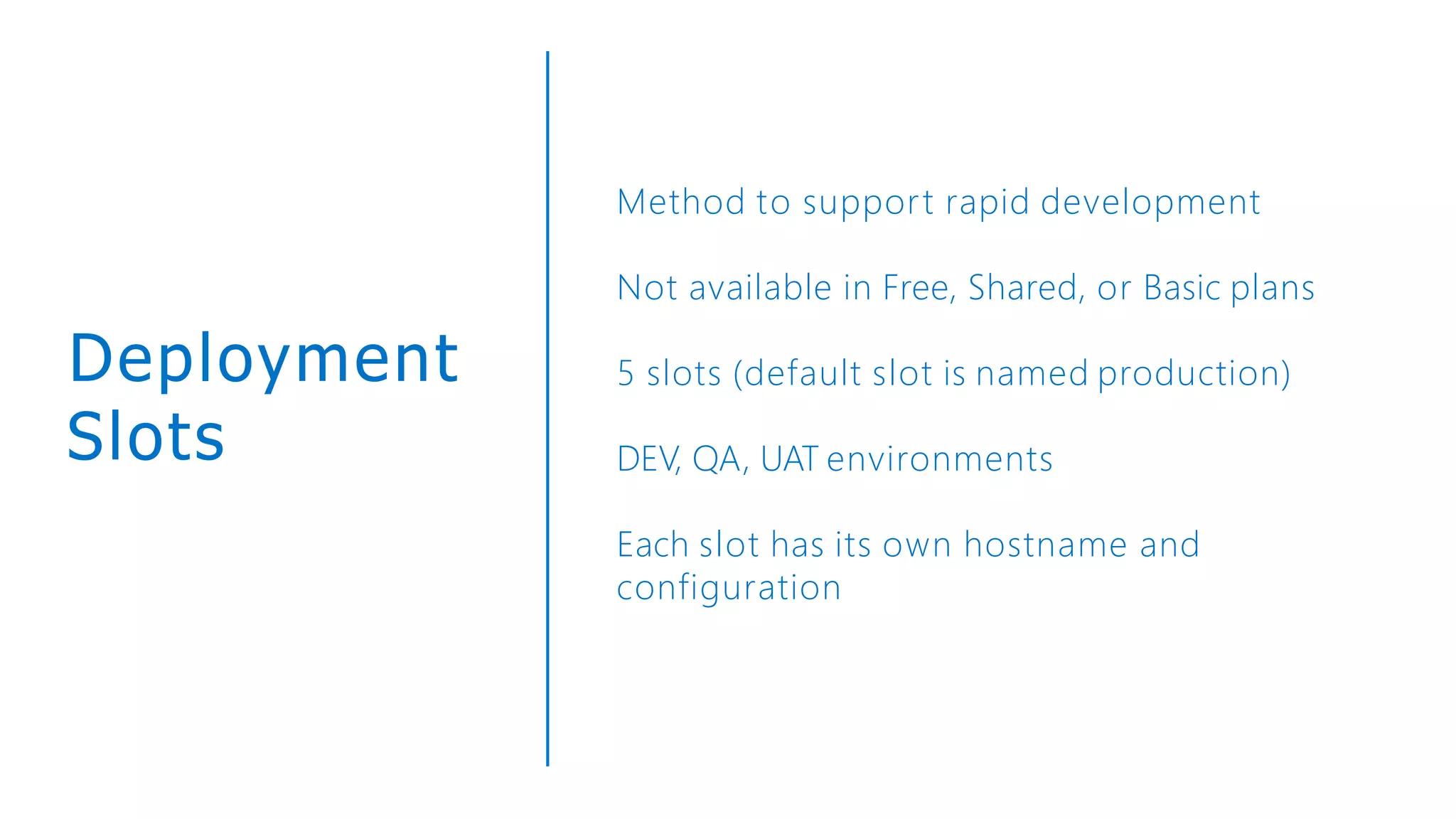 Deployment Slots

Method to support rapid development

Not available in Free, Shared, or Basic plans

5 slots (default slot is named production)

DEV, QA, UAT environments

Each slot has its own hostname and configuration